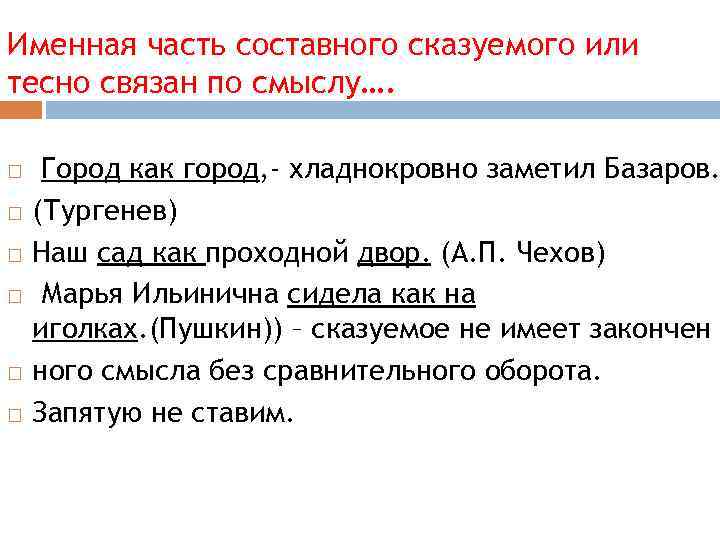 Именная часть составного сказуемого или тесно связан по смыслу….

Город как город,- хладнокровно заметил Базаров.

(Тургенев)

Наш сад как проходной двор. (А.П. Чехов)

Марья Ильинична сидела как на иголках.(Пушкин)) – сказуемое не имеет закончен

ного смысла без сравнительного оборота.

Запятую не ставим.